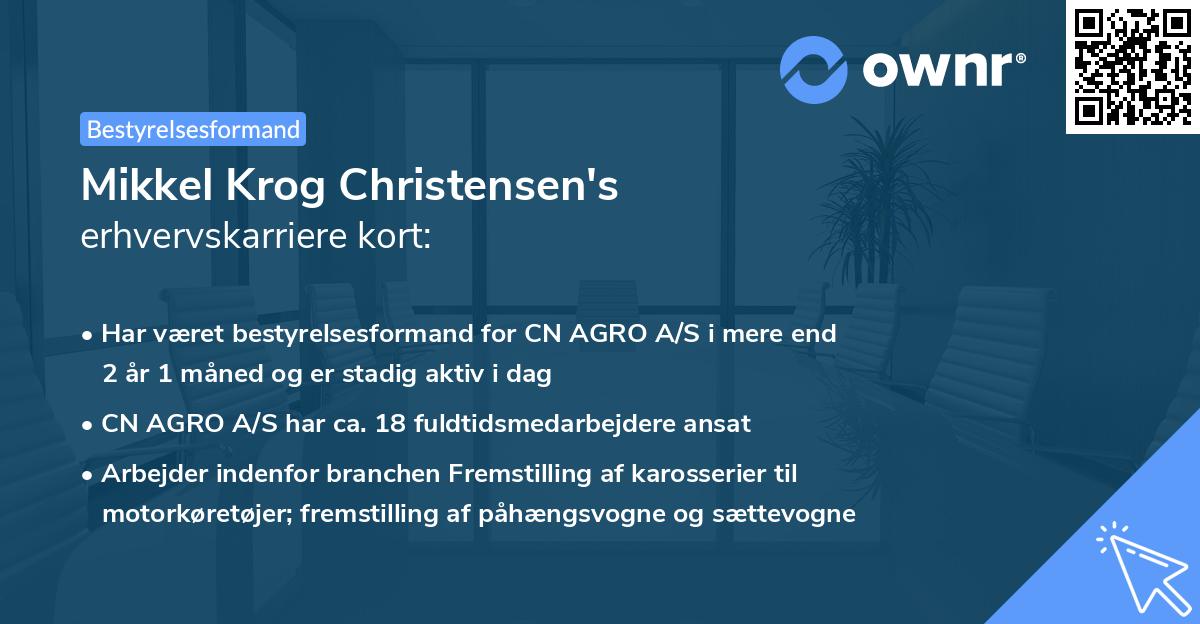 ownr®

Bestyrelsesformand

Mikkel Krog Christensen's
erhvervskarriere kort:

• Har været bestyrelsesformand for CN AGRO A/S i mere end 2 år 1 måned og er stadig aktiv i dag
• CN AGRO A/S har ca. 18 fuldtidsmedarbejdere ansat
• Arbejder indenfor branchen Fremstilling af karosserier til motorkøretøjer; fremstilling af påhængsvogne og sættevogne